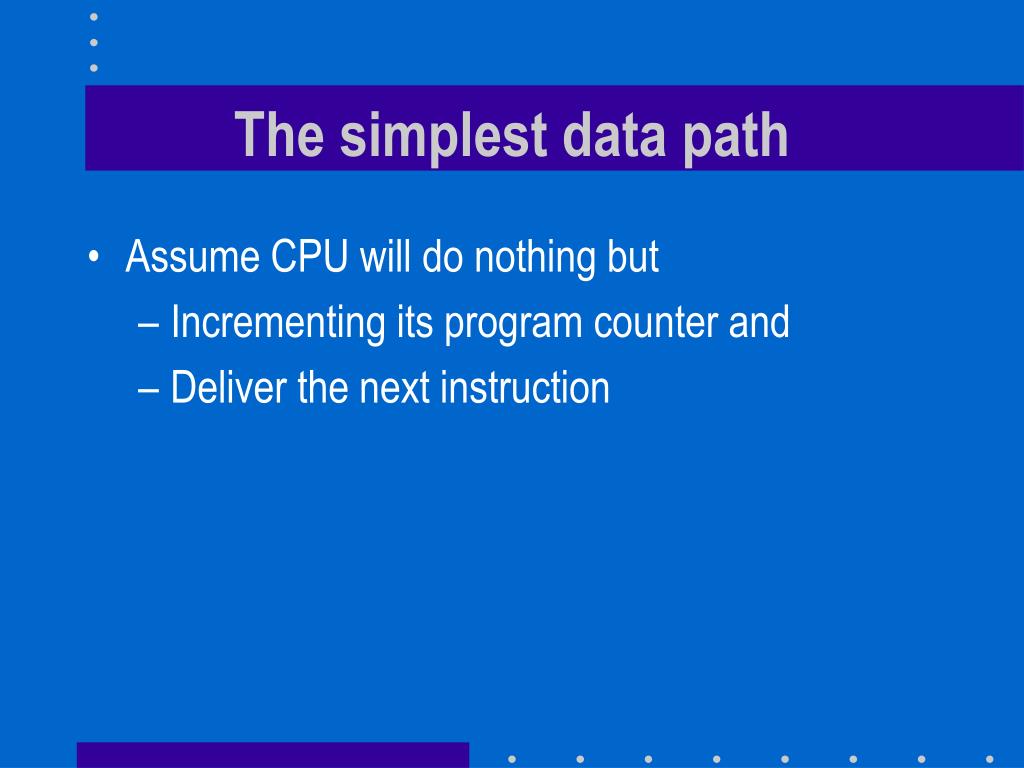 The simplest data path

• Assume CPU will do nothing but
– Incrementing its program counter and
– Deliver the next instruction